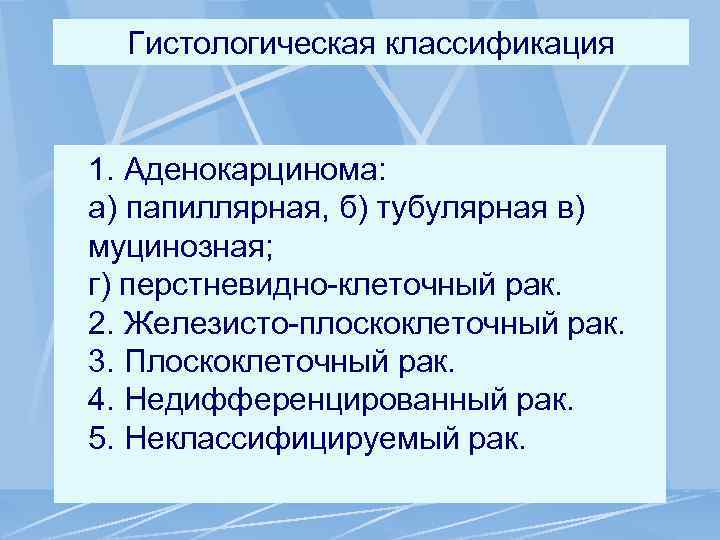 Гистологическая классификация

1. Аденокарцинома:
а) папиллярная, б) тубулярная в) муцинозная;
г) перстневидно-клеточный рак.
2. Железисто-плоскоклеточный рак.
3. Плоскоклеточный рак.
4. Недифференцированный рак.
5. Неклассифицируемый рак.